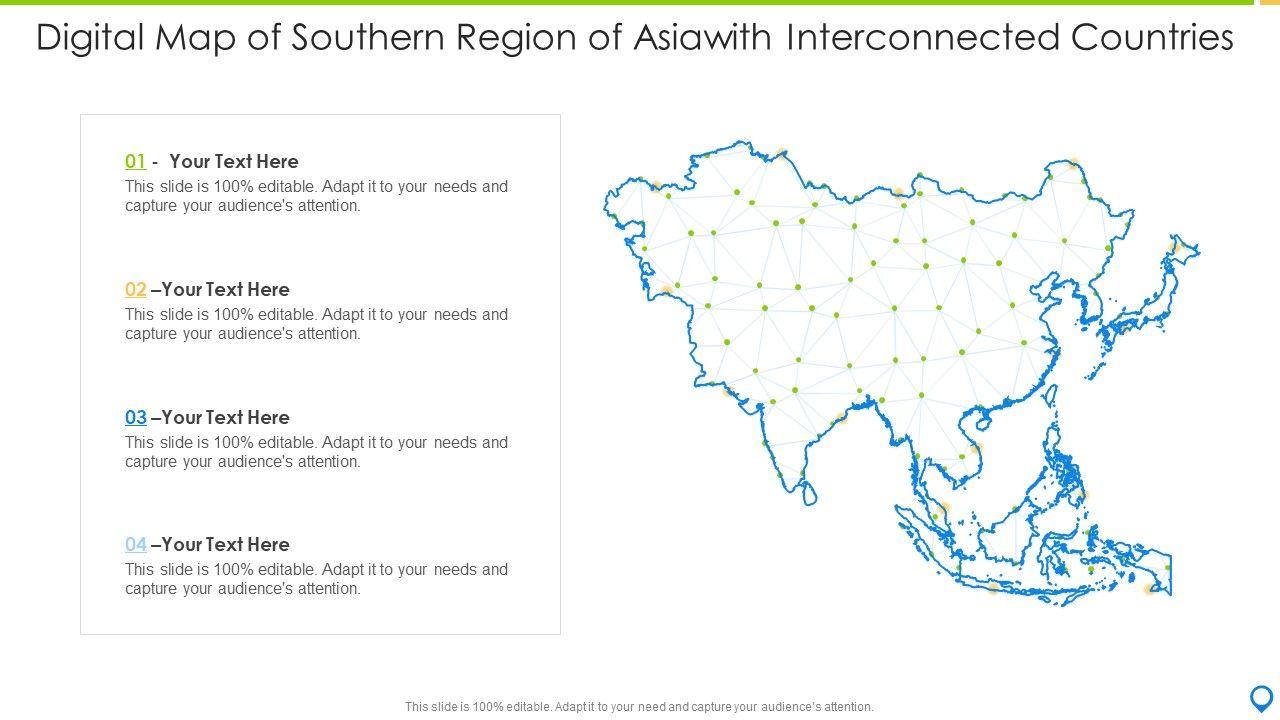 Digital Map of Southern Region of Asiawith Interconnected Countries

01 - Your Text Here
This slide is 100% editable. Adapt it to your needs and capture your audience's attention.

02 –Your Text Here
This slide is 100% editable. Adapt it to your needs and capture your audience's attention.

03 –Your Text Here
This slide is 100% editable. Adapt it to your needs and capture your audience's attention.

04 –Your Text Here
This slide is 100% editable. Adapt it to your needs and capture your audience's attention.

This slide is 100% editable. Adapt it to your need and capture your audience's attention.